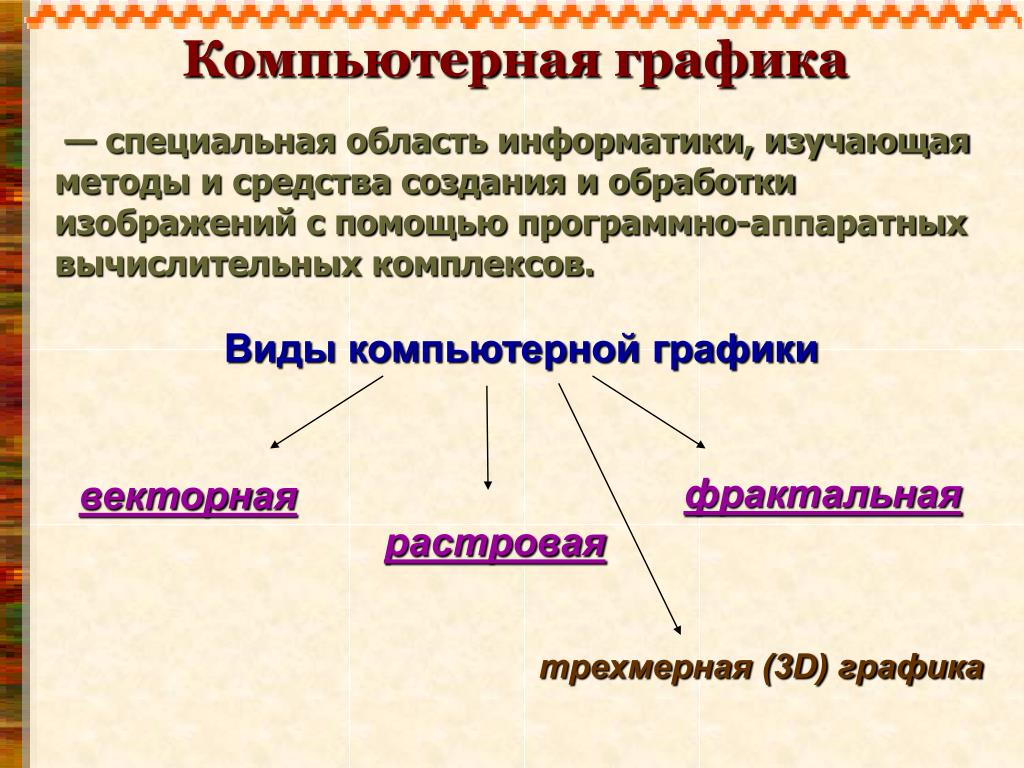 Компьютерная графика

— специальная область информатики, изучающая методы и средства создания и обработки изображений с помощью программно-аппаратных вычислительных комплексов.

Виды компьютерной графики

векторная

растровая

фрактальная

трехмерная (3D) графика